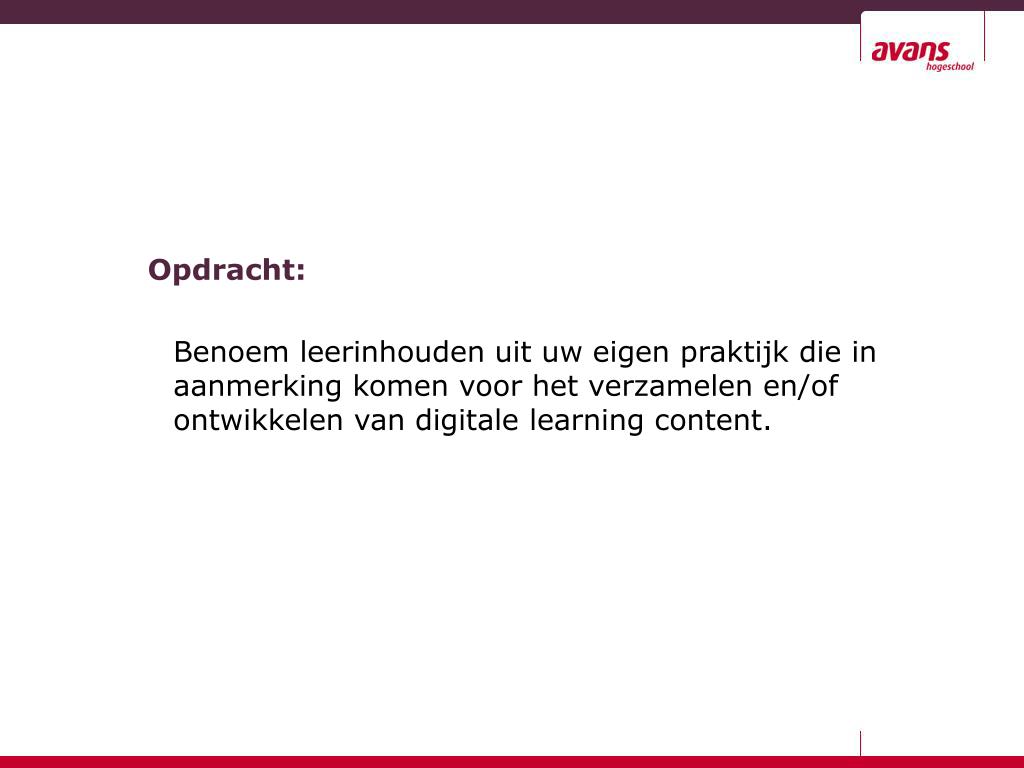 avans
hogeschool

Opdracht:

Benoem leerinhouden uit uw eigen praktijk die in aanmerking komen voor het verzamelen en/of ontwikkelen van digitale learning content.